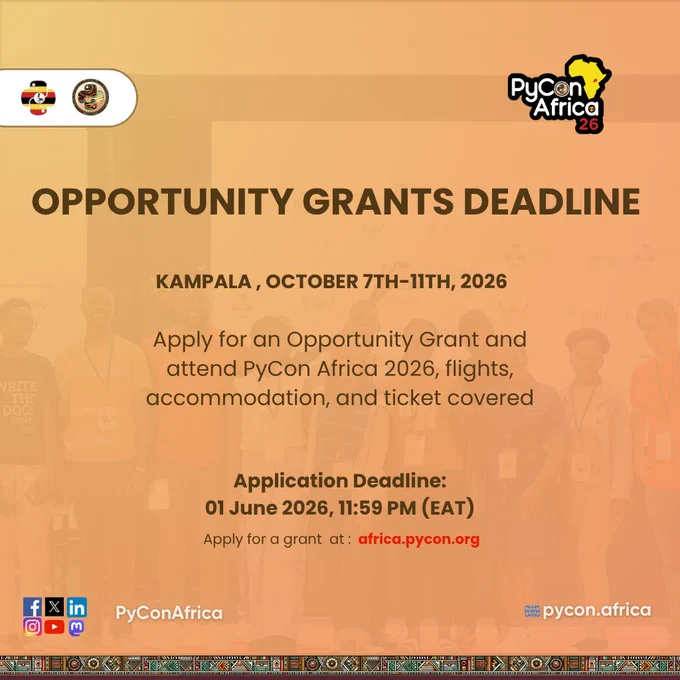 PyCon Africa 26

OPPORTUNITY GRANTS DEADLINE

KAMPALA , OCTOBER 7TH-11TH, 2026

Apply for an Opportunity Grant and attend PyCon Africa 2026, flights, accommodation, and ticket covered

Application Deadline:
01 June 2026, 11:59 PM (EAT)

Apply for a grant at : africa.pycon.org

PyConAfrica

pycon.africa